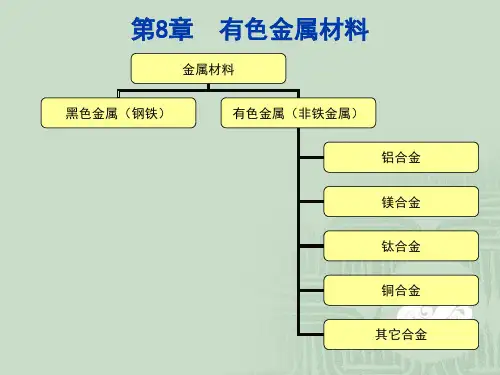 第8章　有色金属材料

金属材料

黑色金属（钢铁）

有色金属（非铁金属）

铝合金

镁合金

钛合金

铜合金

其它合金